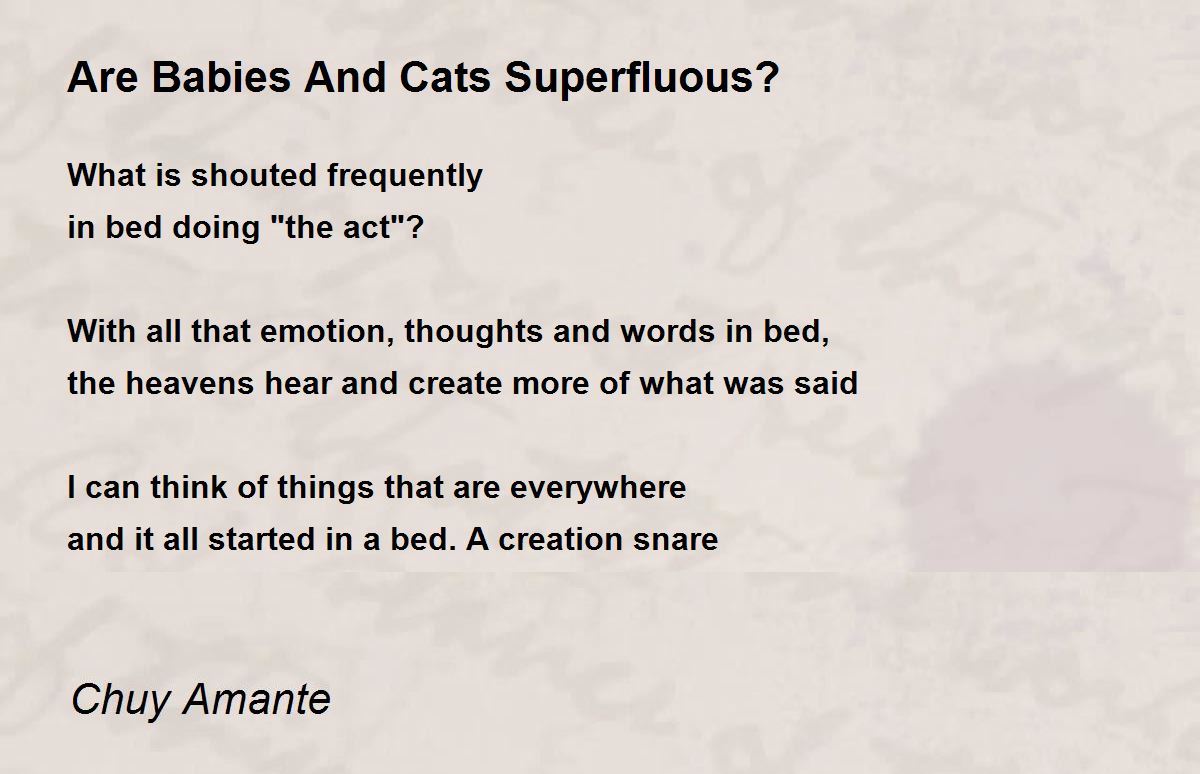 Are Babies And Cats Superfluous?

What is shouted frequently
in bed doing "the act"?

With all that emotion, thoughts and words in bed,
the heavens hear and create more of what was said

I can think of things that are everywhere
and it all started in a bed. A creation snare

Chuy Amante